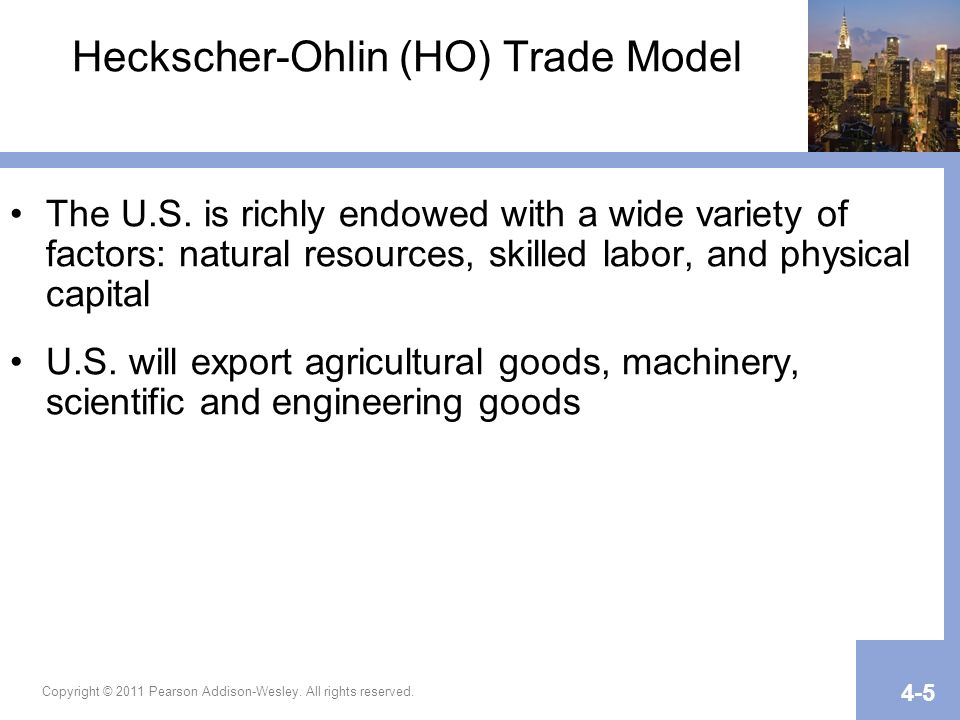 Heckscher-Ohlin (HO) Trade Model

• The U.S. is richly endowed with a wide variety of factors: natural resources, skilled labor, and physical capital

• U.S. will export agricultural goods, machinery, scientific and engineering goods

Copyright © 2011 Pearson Addison-Wesley. All rights reserved.

4-5